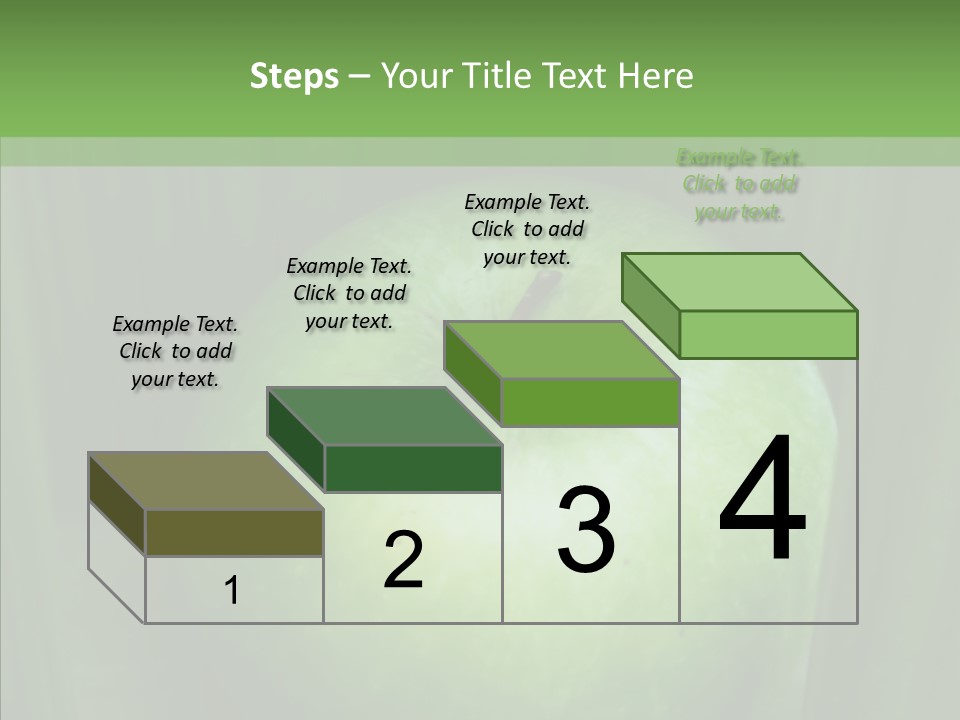 Steps – Your Title Text Here

Example Text. Click to add your text.

Example Text. Click to add your text.

Example Text. Click to add your text.

Example Text. Click to add your text.

1

2

3

4